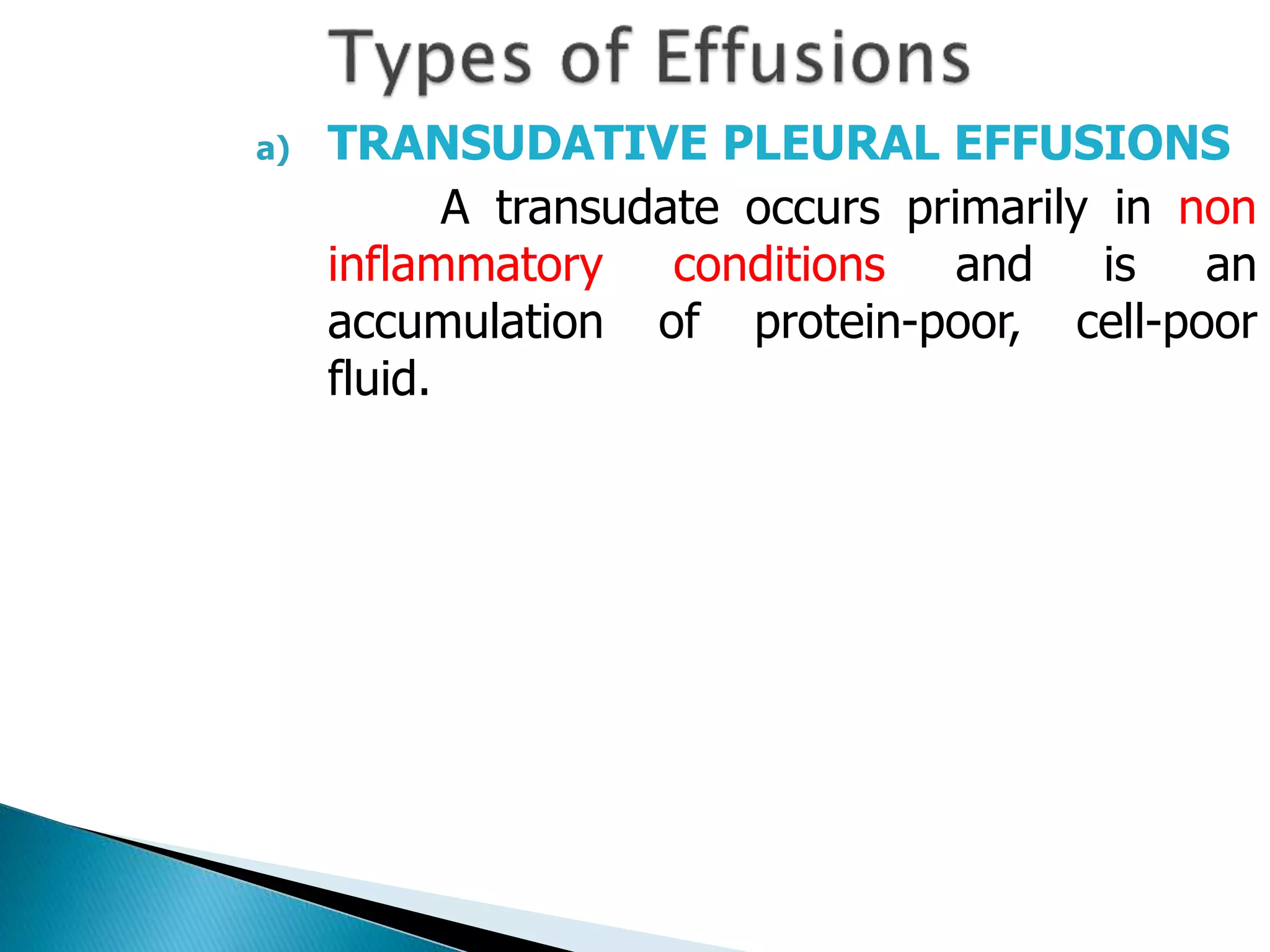 Types of Effusions

a) TRANSUDATIVE PLEURAL EFFUSIONS

A transudate occurs primarily in non inflammatory conditions and is an accumulation of protein-poor, cell-poor fluid.